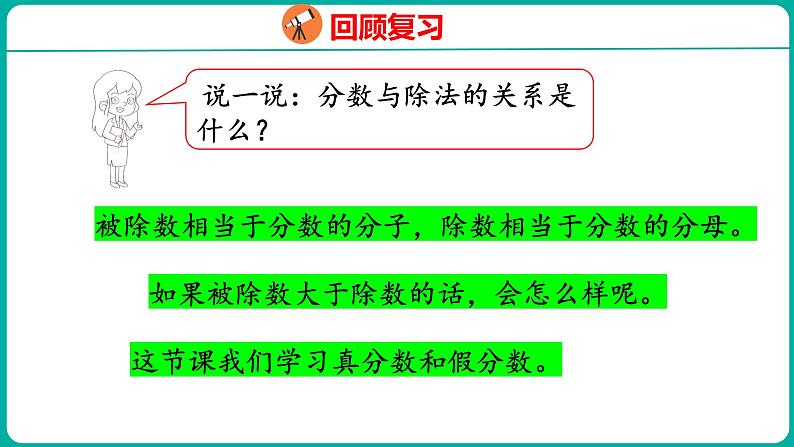 回顾复习

说一说：分数与除法的关系是什么？

被除数相当于分数的分子，除数相当于分数的分母。

如果被除数大于除数的话，会怎么样呢。

这节课我们学习真分数和假分数。